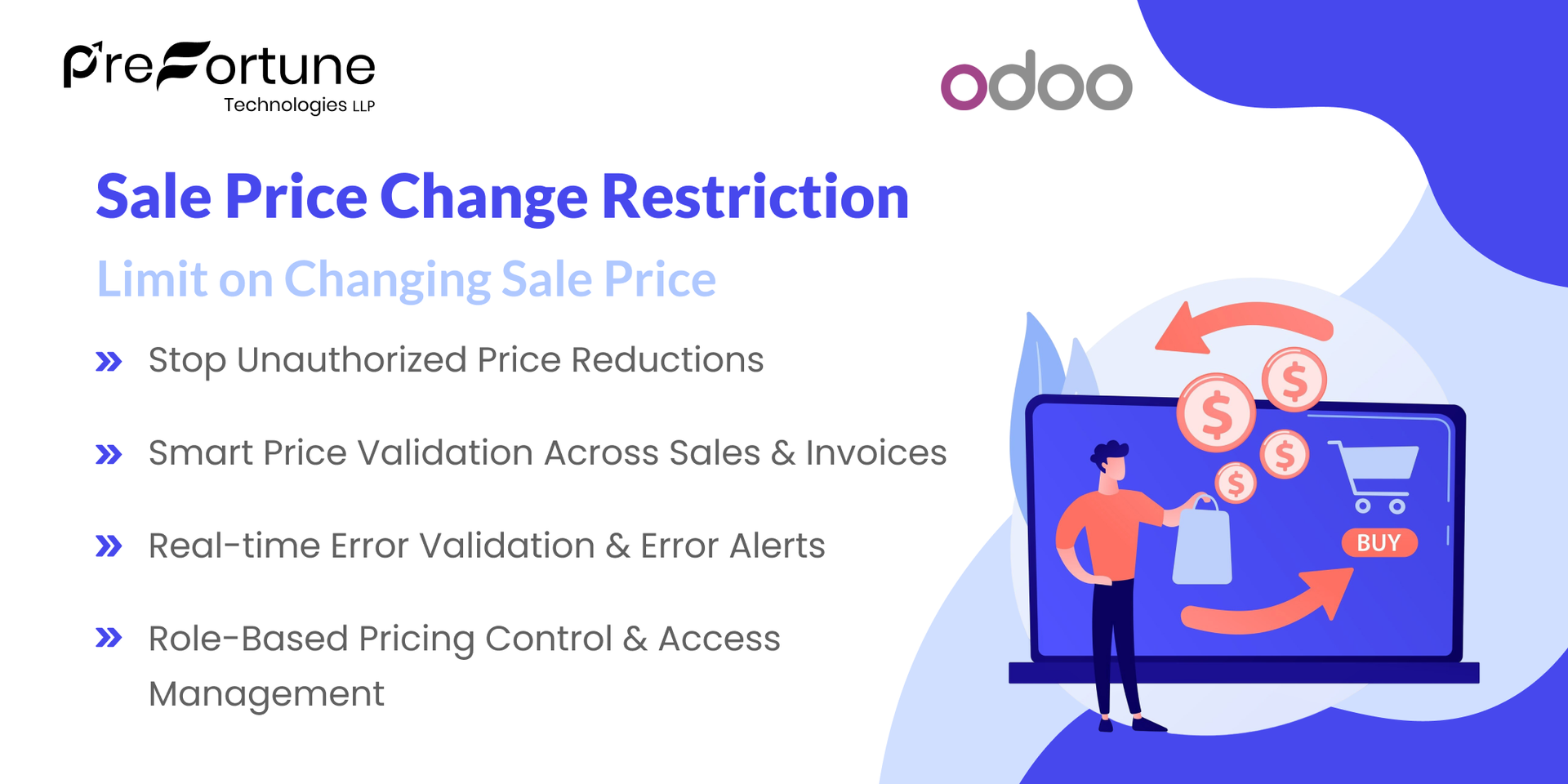 PreFortune
Technologies LLP

odoo

Sale Price Change Restriction

Limit on Changing Sale Price

» Stop Unauthorized Price Reductions

» Smart Price Validation Across Sales & Invoices

» Real-time Error Validation & Error Alerts

» Role-Based Pricing Control & Access Management

$
$
$
$

BUY